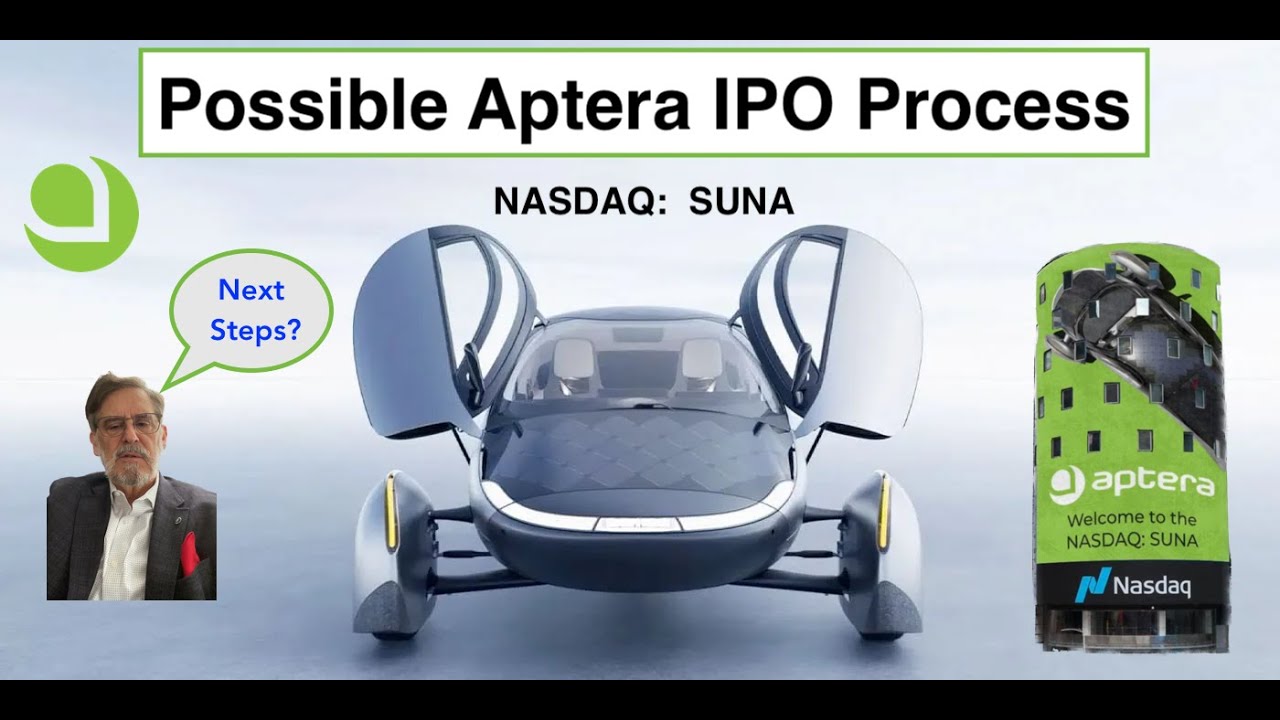 Possible Aptera IPO Process

NASDAQ: SUNA

Next Steps?

aptera

Welcome to the NASDAQ: SUNA

Nasdaq